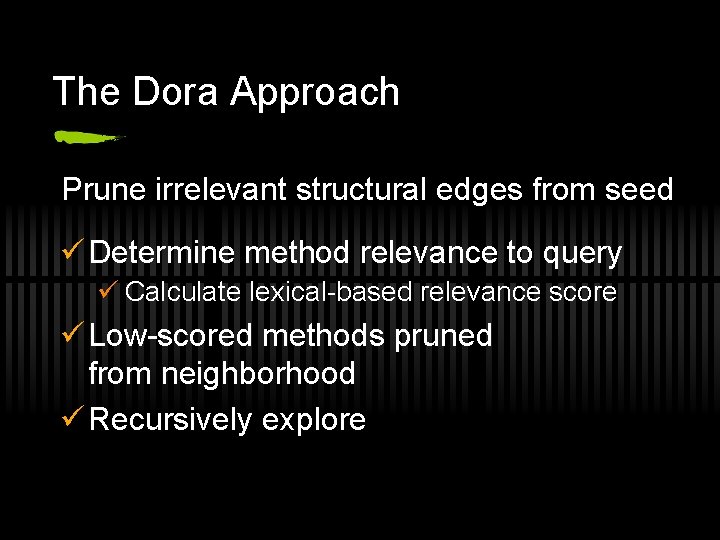 The Dora Approach

Prune irrelevant structural edges from seed

✓ Determine method relevance to query
✓ Calculate lexical-based relevance score
✓ Low-scored methods pruned from neighborhood
✓ Recursively explore